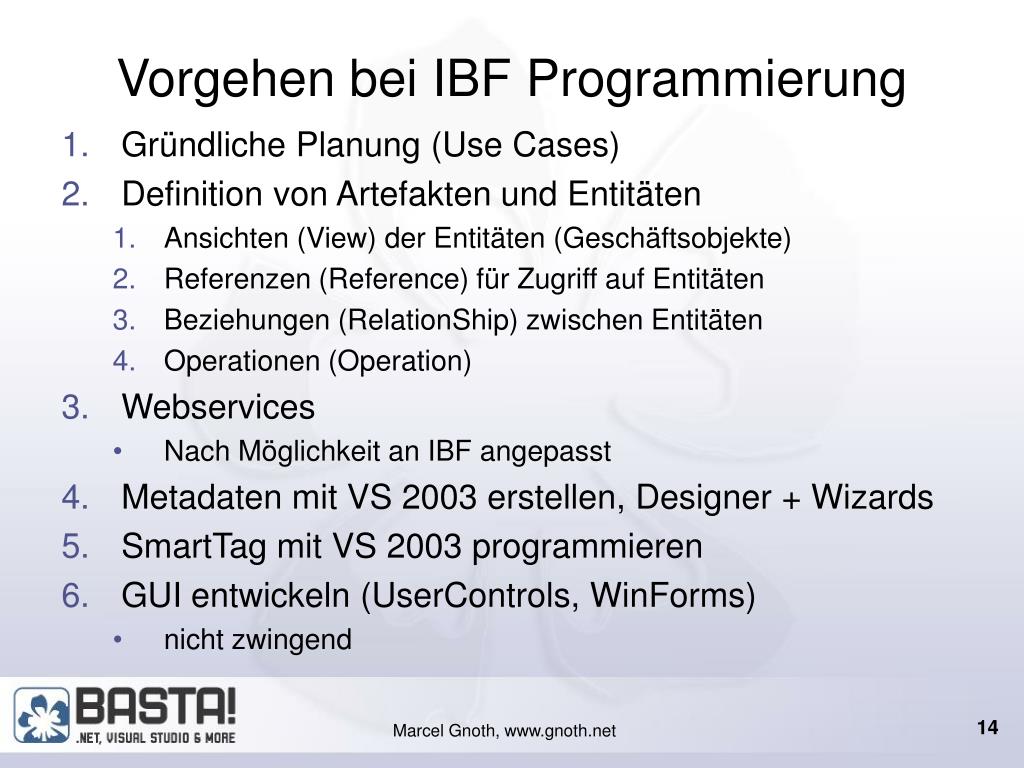 Vorgehen bei IBF Programmierung

1. Gründliche Planung (Use Cases)
2. Definition von Artefakten und Entitäten
   1. Ansichten (View) der Entitäten (Geschäftsobjekte)
   2. Referenzen (Reference) für Zugriff auf Entitäten
   3. Beziehungen (RelationShip) zwischen Entitäten
   4. Operationen (Operation)
3. Webservices
   • Nach Möglichkeit an IBF angepasst
4. Metadaten mit VS 2003 erstellen, Designer + Wizards
5. SmartTag mit VS 2003 programmieren
6. GUI entwickeln (UserControls, WinForms)
   • nicht zwingend

BASTA! .NET, VISUAL STUDIO & MORE

Marcel Gnoth, www.gnoth.net

14